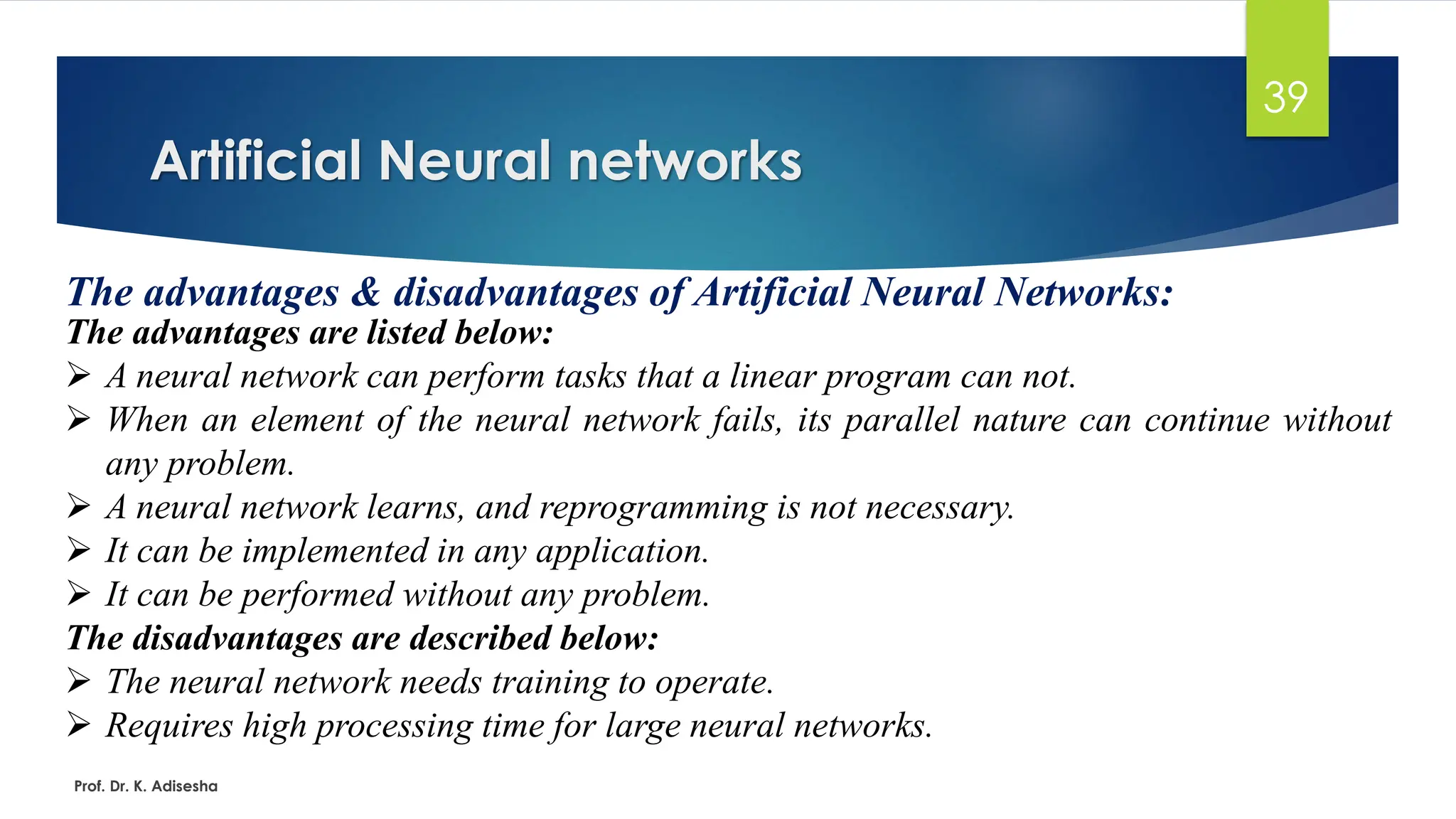 39

Artificial Neural networks

The advantages & disadvantages of Artificial Neural Networks:

The advantages are listed below:

➢ A neural network can perform tasks that a linear program can not.
➢ When an element of the neural network fails, its parallel nature can continue without any problem.
➢ A neural network learns, and reprogramming is not necessary.
➢ It can be implemented in any application.
➢ It can be performed without any problem.

The disadvantages are described below:

➢ The neural network needs training to operate.
➢ Requires high processing time for large neural networks.

Prof. Dr. K. Adisesha